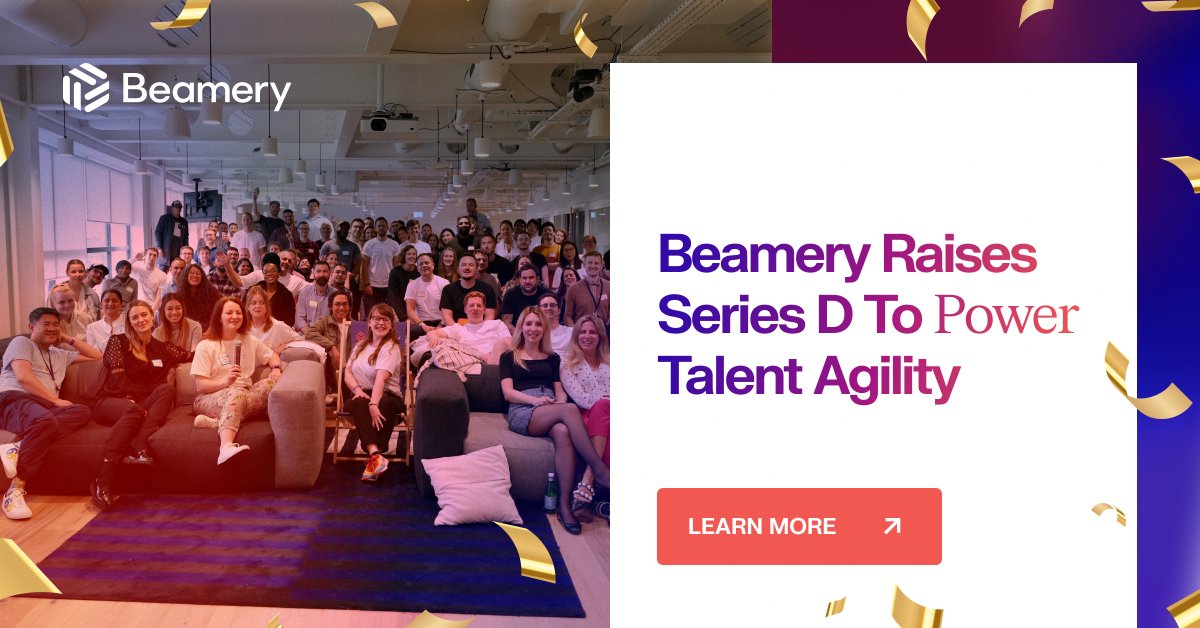 Beamery

Beamery Raises Series D To Power Talent Agility

LEARN MORE